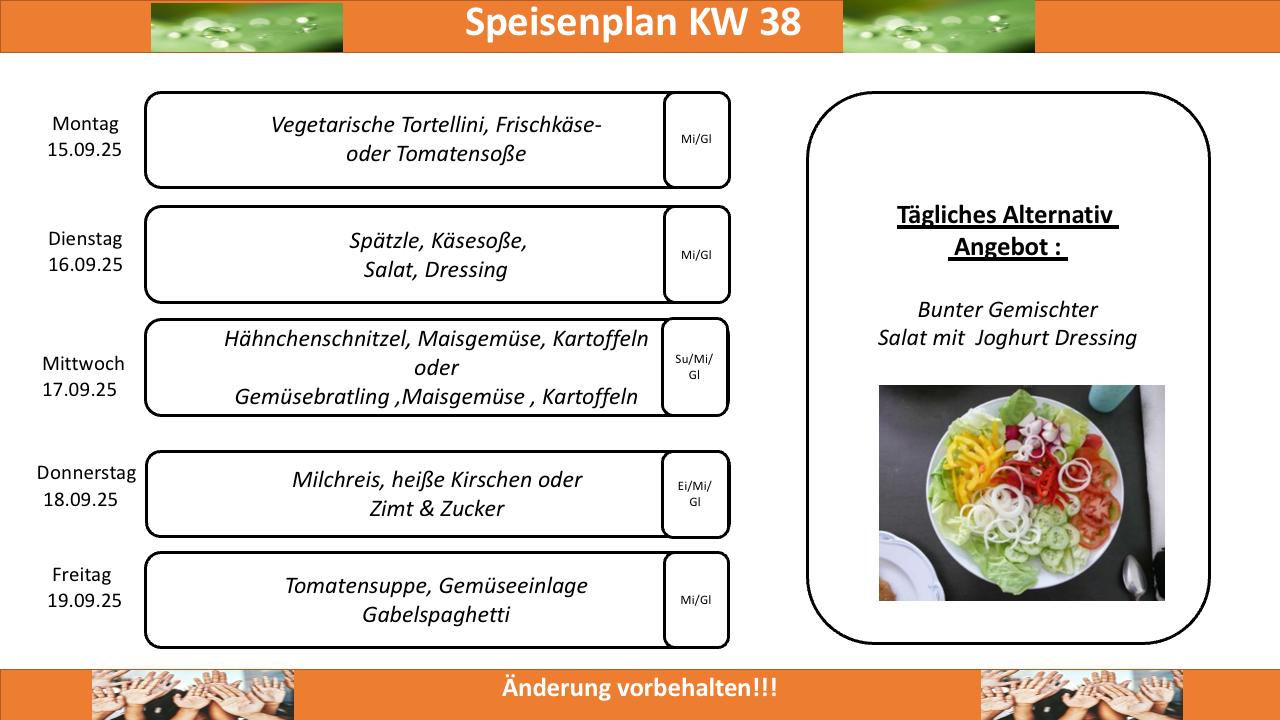 Speisenplan KW 38

Montag
15.09.25

Vegetarische Tortellini, Frischkäse- oder Tomatensoße

Mi/Gl

Dienstag
16.09.25

Spätzle, Käsesoße,
Salat, Dressing

Mi/Gl

Mittwoch
17.09.25

Hähnchenschnitzel, Maisgemüse, Kartoffeln
oder
Gemüsebratling ,Maisgemüse , Kartoffeln

Su/Mi/Gl

Donnerstag
18.09.25

Milchreis, heiße Kirschen oder
Zimt & Zucker

Ei/Mi/Gl

Freitag
19.09.25

Tomatensuppe, Gemüseeinlage
Gabelspaghetti

Mi/Gl

Tägliches Alternativ Angebot :

Bunter Gemischter
Salat mit Joghurt Dressing

Änderung vorbehalten!!!